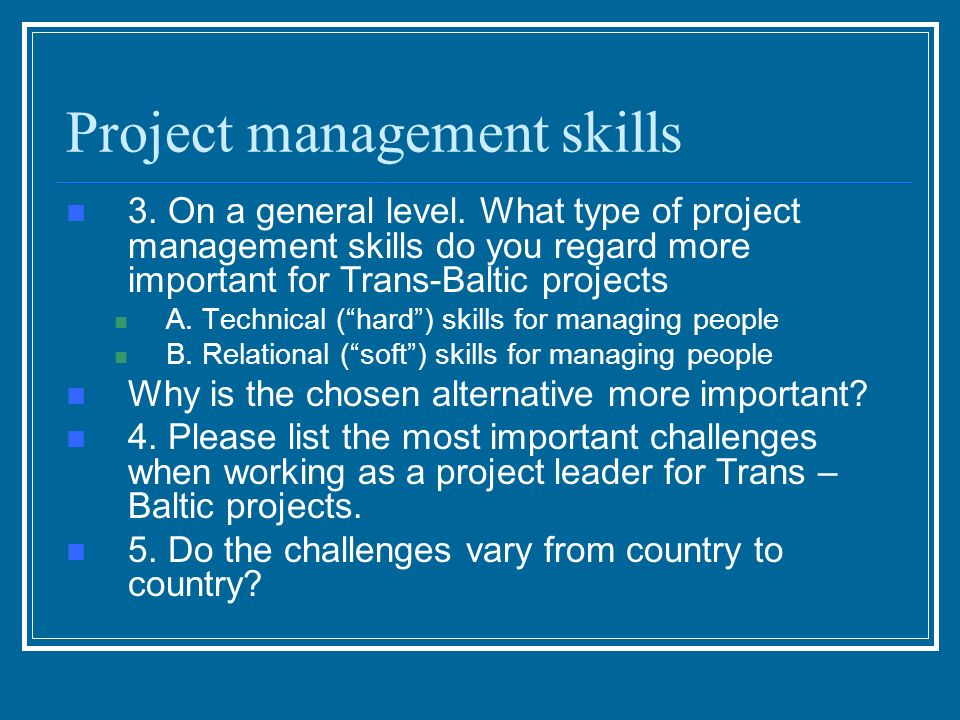 Project management skills

3. On a general level. What type of project management skills do you regard more important for Trans-Baltic projects

A. Technical (“hard”) skills for managing people

B. Relational (“soft”) skills for managing people

Why is the chosen alternative more important?

4. Please list the most important challenges when working as a project leader for Trans – Baltic projects.

5. Do the challenges vary from country to country?